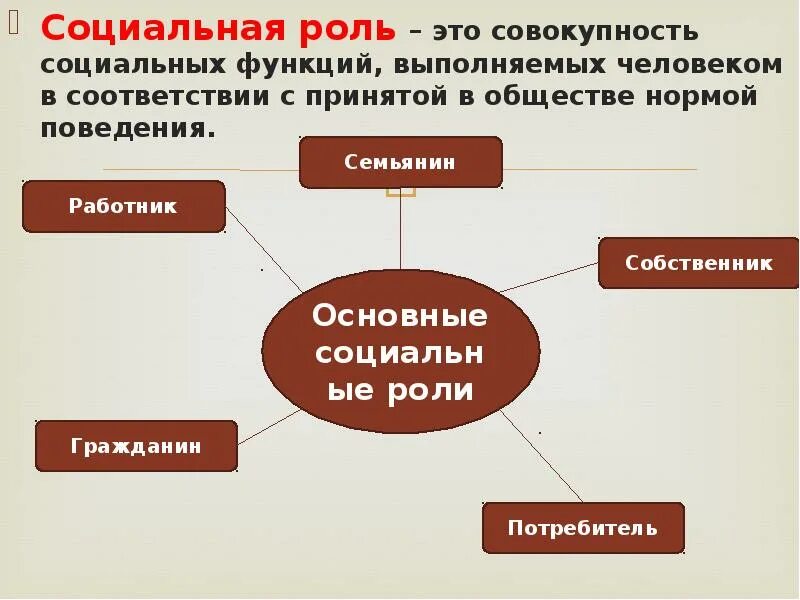 Социальная роль – это совокупность социальных функций, выполняемых человеком в соответствии с принятой в обществе нормой поведения.

Семьянин

Работник

Собственник

Основные социальн ые роли

Гражданин

Потребитель